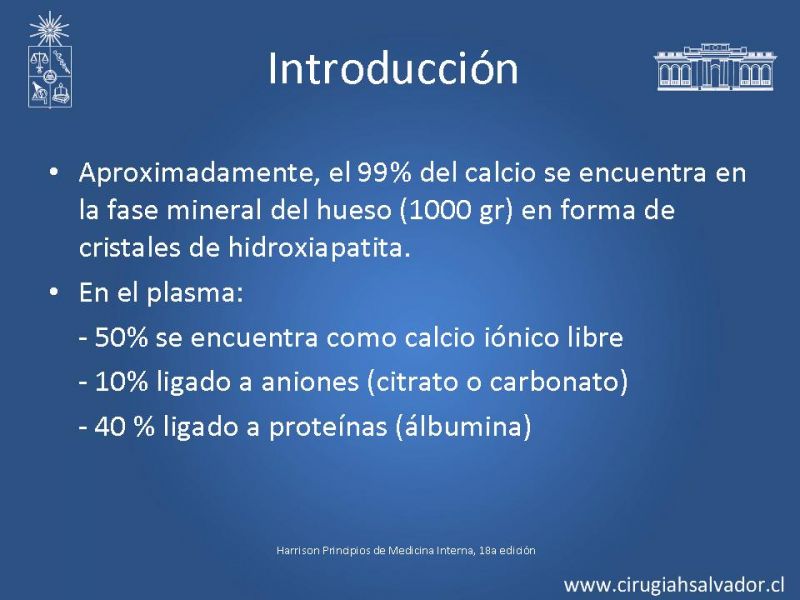 Introducción

• Aproximadamente, el 99% del calcio se encuentra en la fase mineral del hueso (1000 gr) en forma de cristales de hidroxiapatita.

• En el plasma:

- 50% se encuentra como calcio iónico libre

- 10% ligado a aniones (citrato o carbonato)

- 40 % ligado a proteínas (álbumina)

Harrison Principios de Medicina Interna, 18a edición

www.cirugiahsalvador.cl